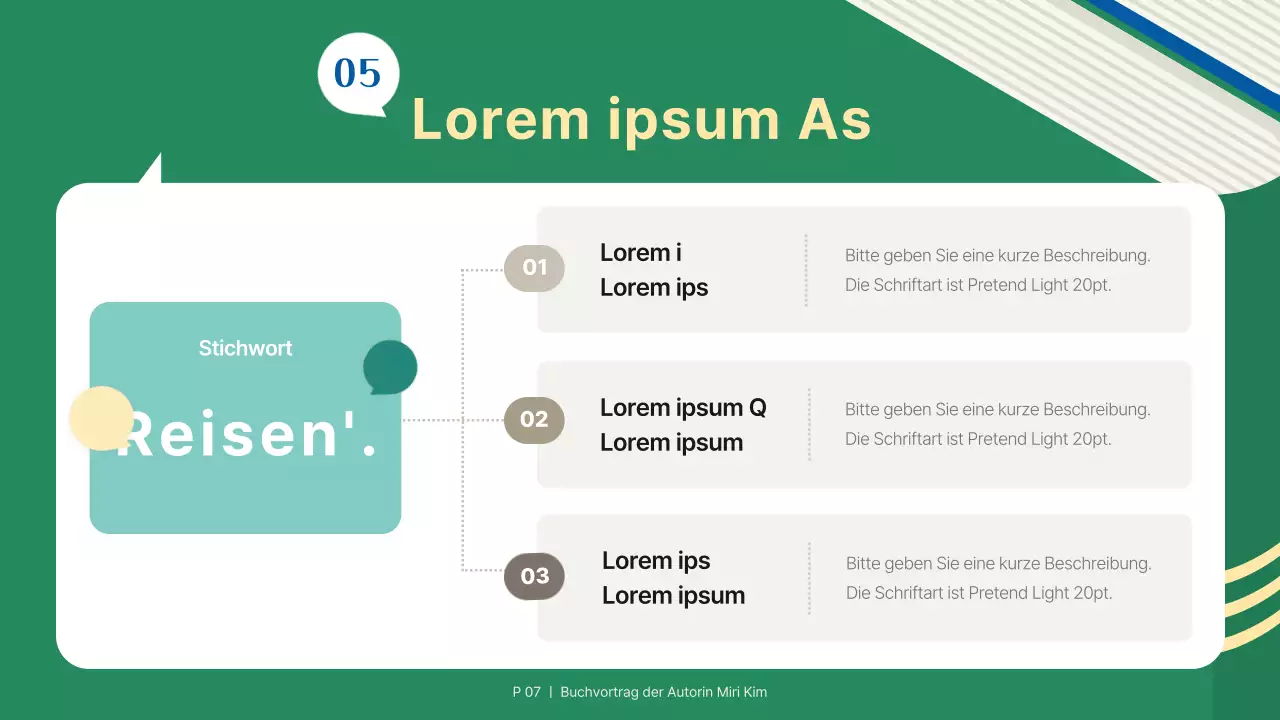 05

Lorem ipsum As

Stichwort

Reisen'.

01

Lorem i
Lorem ips

Bitte geben Sie eine kurze Beschreibung. Die Schriftart ist Pretend Light 20pt.

02

Lorem ipsum Q
Lorem ipsum

Bitte geben Sie eine kurze Beschreibung. Die Schriftart ist Pretend Light 20pt.

03

Lorem ips
Lorem ipsum

Bitte geben Sie eine kurze Beschreibung. Die Schriftart ist Pretend Light 20pt.

P 07 | Buchvortrag der Autorin Miri Kim